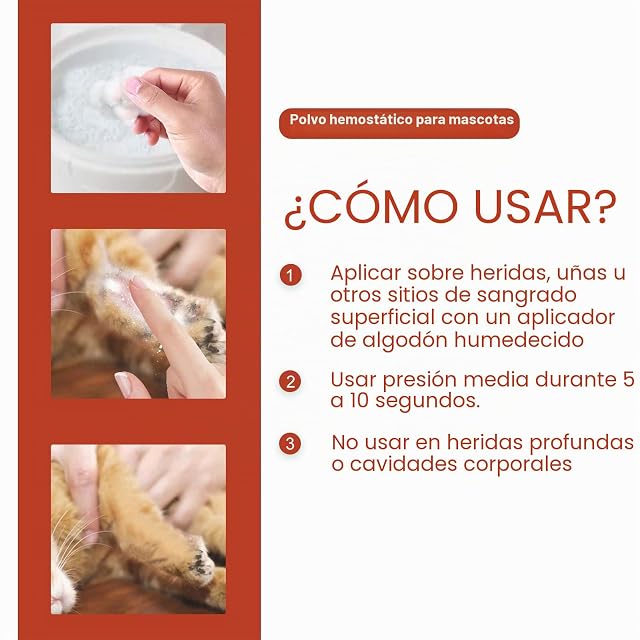 Polvo hemostático para mascotas

¿CÓMO USAR?

1 Aplicar sobre heridas, uñas u otros sitios de sangrado superficial con un aplicador de algodón humedecido

2 Usar presión media durante 5 a 10 segundos.

3 No usar en heridas profundas o cavidades corporales